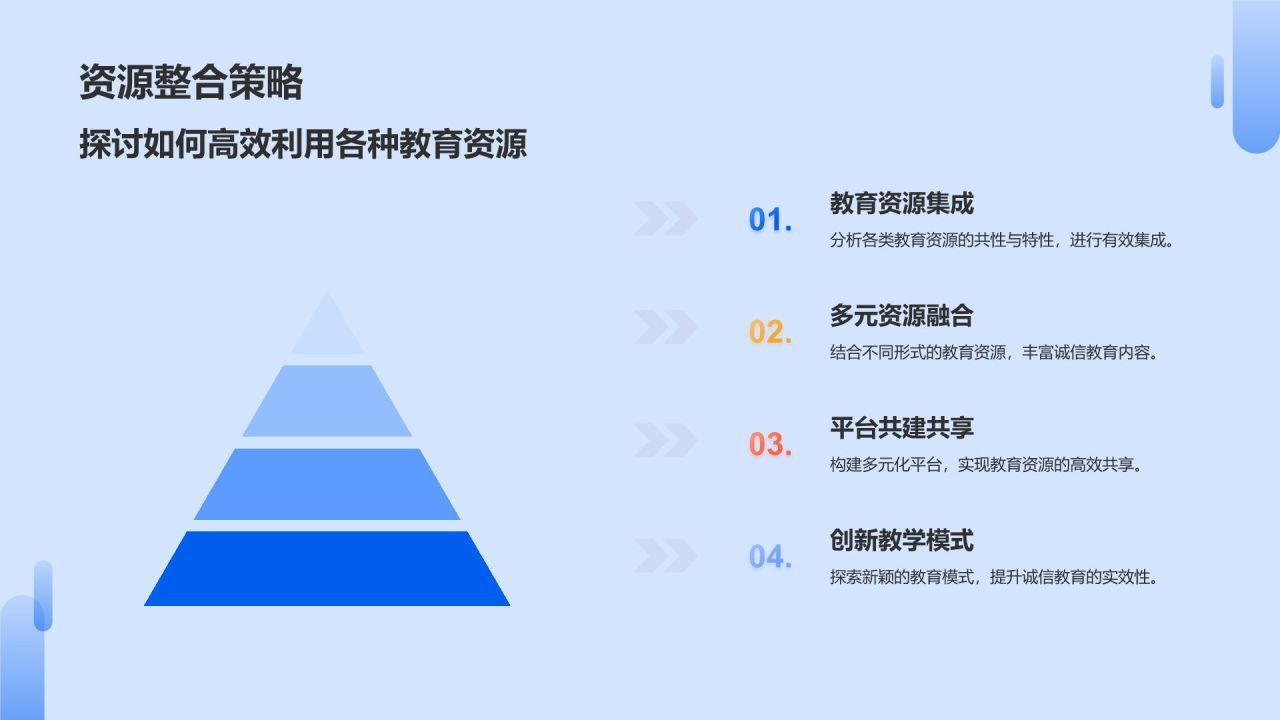 资源整合策略

探讨如何高效利用各种教育资源

01. 教育资源集成

分析各类教育资源的共性与特性，进行有效集成。

02. 多元资源融合

结合不同形式的教育资源，丰富诚信教育内容。

03. 平台共建共享

构建多元化平台，实现教育资源的高效共享。

04. 创新教学模式

探索新颖的教育模式，提升诚信教育的实效性。